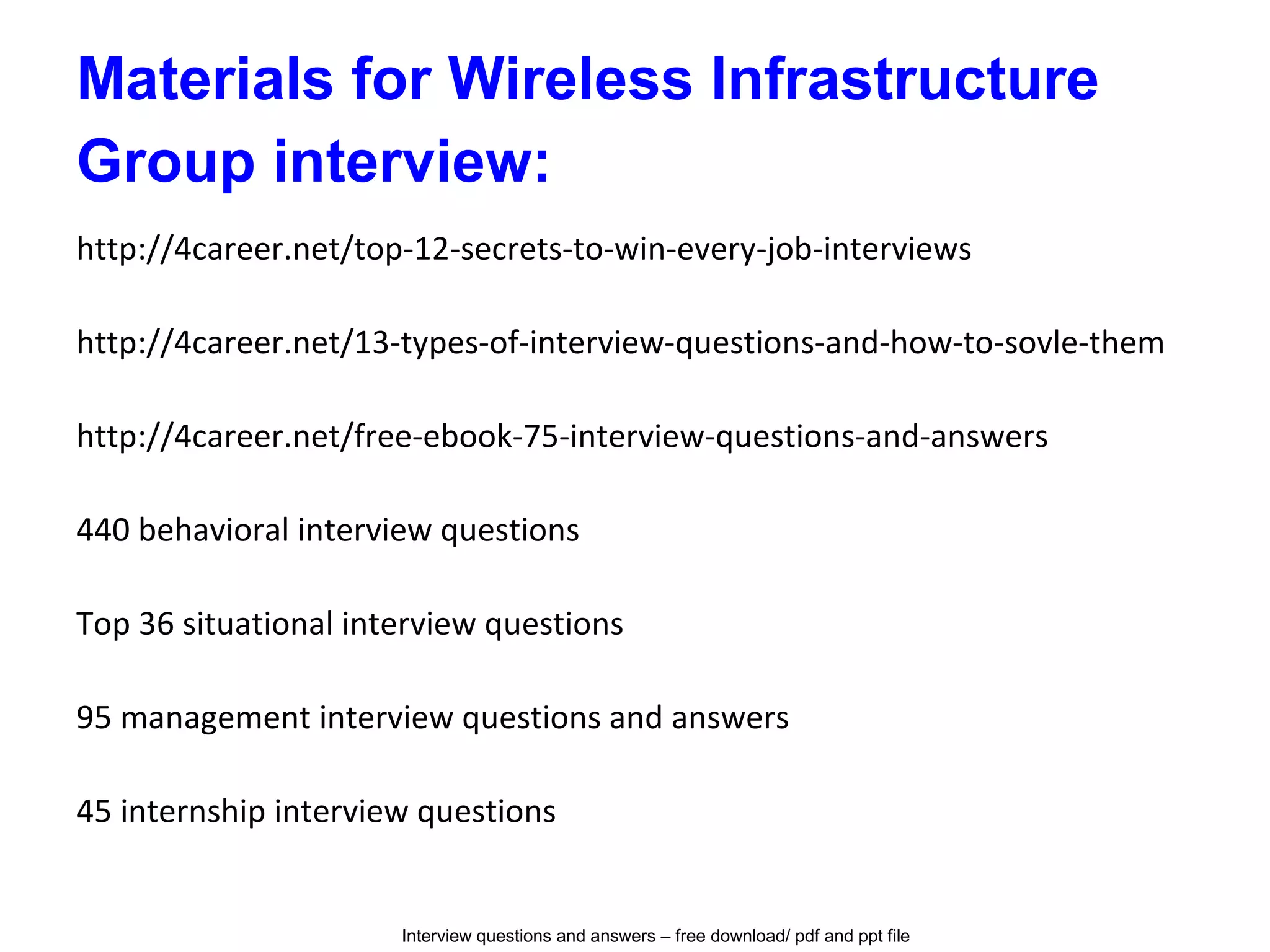 Materials for Wireless Infrastructure Group interview:

http://4career.net/top-12-secrets-to-win-every-job-interviews

http://4career.net/13-types-of-interview-questions-and-how-to-sovle-them

http://4career.net/free-ebook-75-interview-questions-and-answers

440 behavioral interview questions

Top 36 situational interview questions

95 management interview questions and answers

45 internship interview questions

Interview questions and answers – free download/ pdf and ppt file